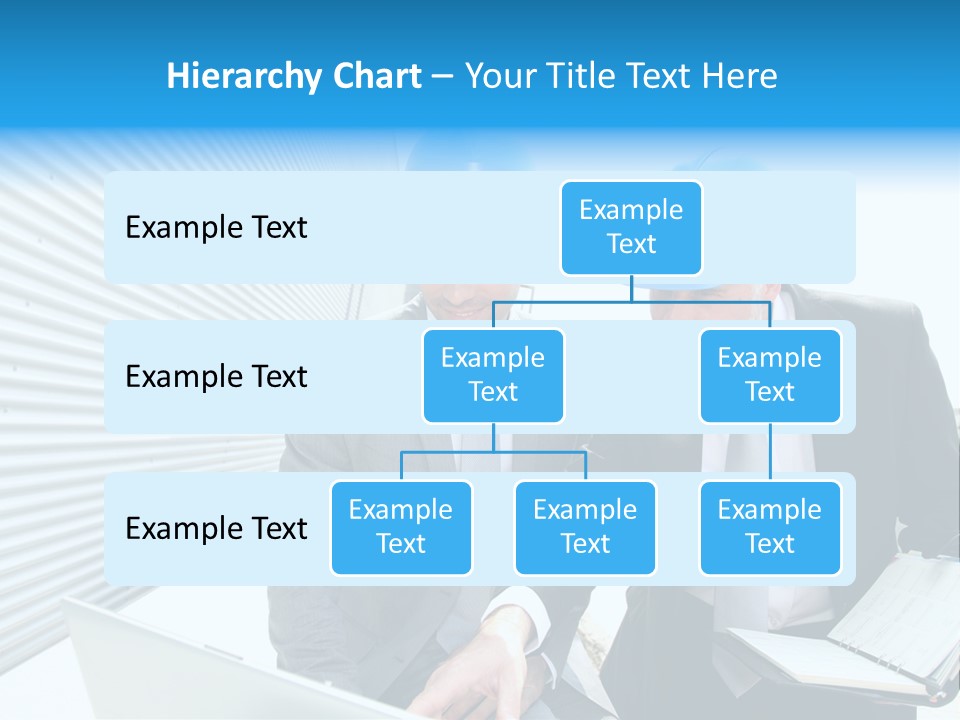 Hierarchy Chart – Your Title Text Here

Example Text

Example Text

Example Text

Example Text

Example Text

Example Text

Example Text

Example Text

Example Text